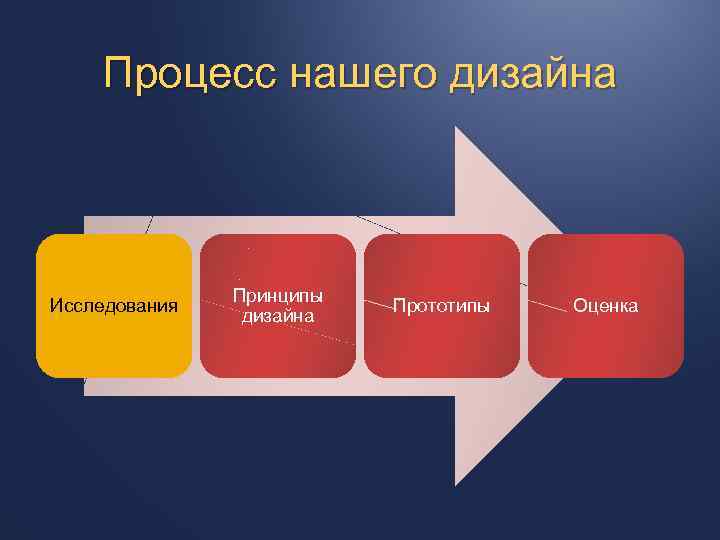 Процесс нашего дизайна

Исследования

Принципы дизайна

Прототипы

Оценка